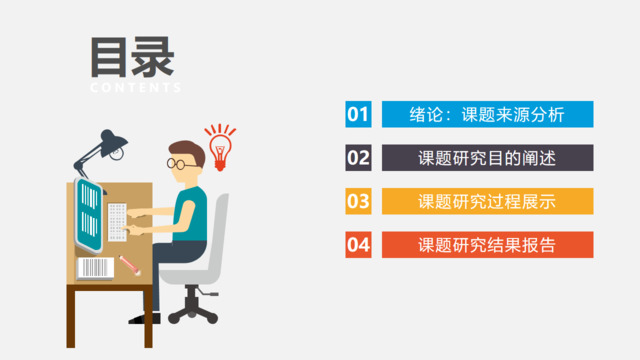 目录
CONTENTS

01 绪论：课题来源分析

02 课题研究目的阐述

03 课题研究过程展示

04 课题研究结果报告